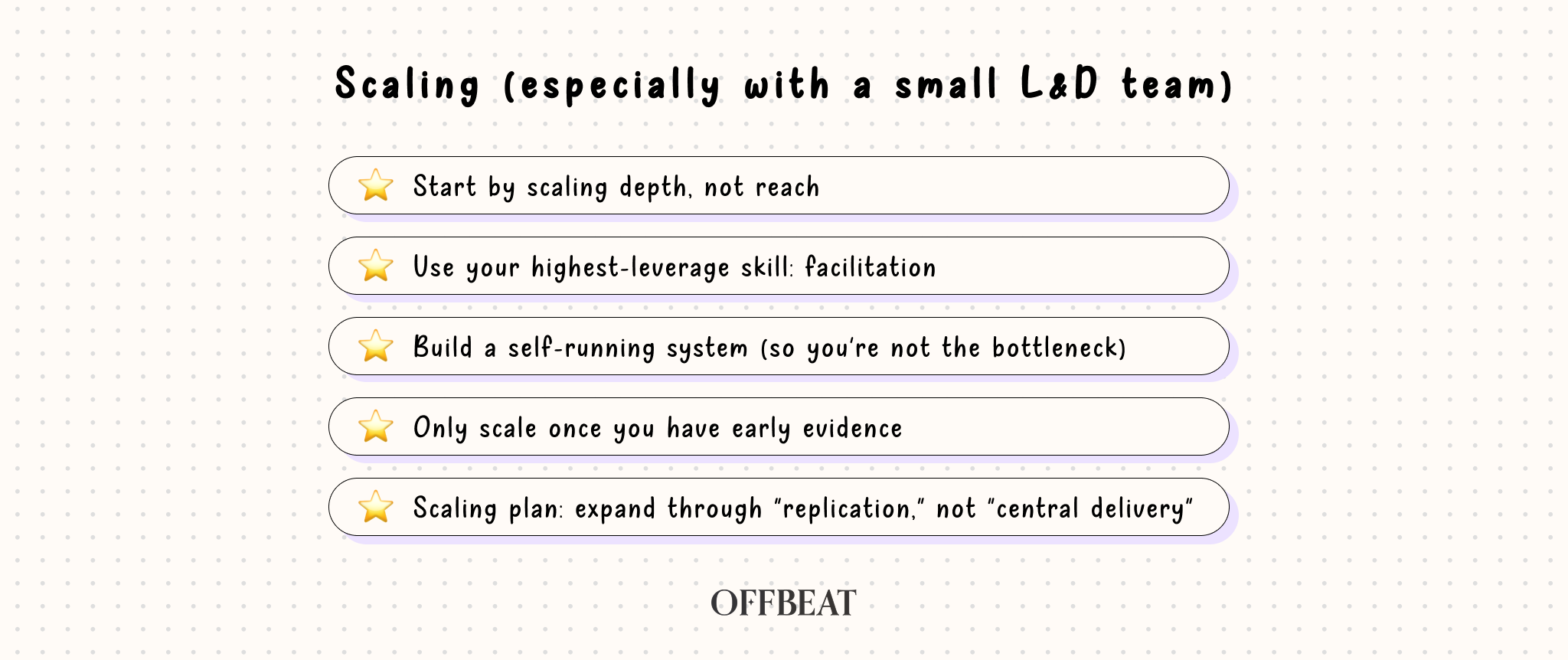 Scaling (especially with a small L&D team)

⭐ Start by scaling depth, not reach

⭐ Use your highest-leverage skill: facilitation

⭐ Build a self-running system (so you're not the bottleneck)

⭐ Only scale once you have early evidence

⭐ Scaling plan: expand through "replication," not "central delivery"

OFFBEAT